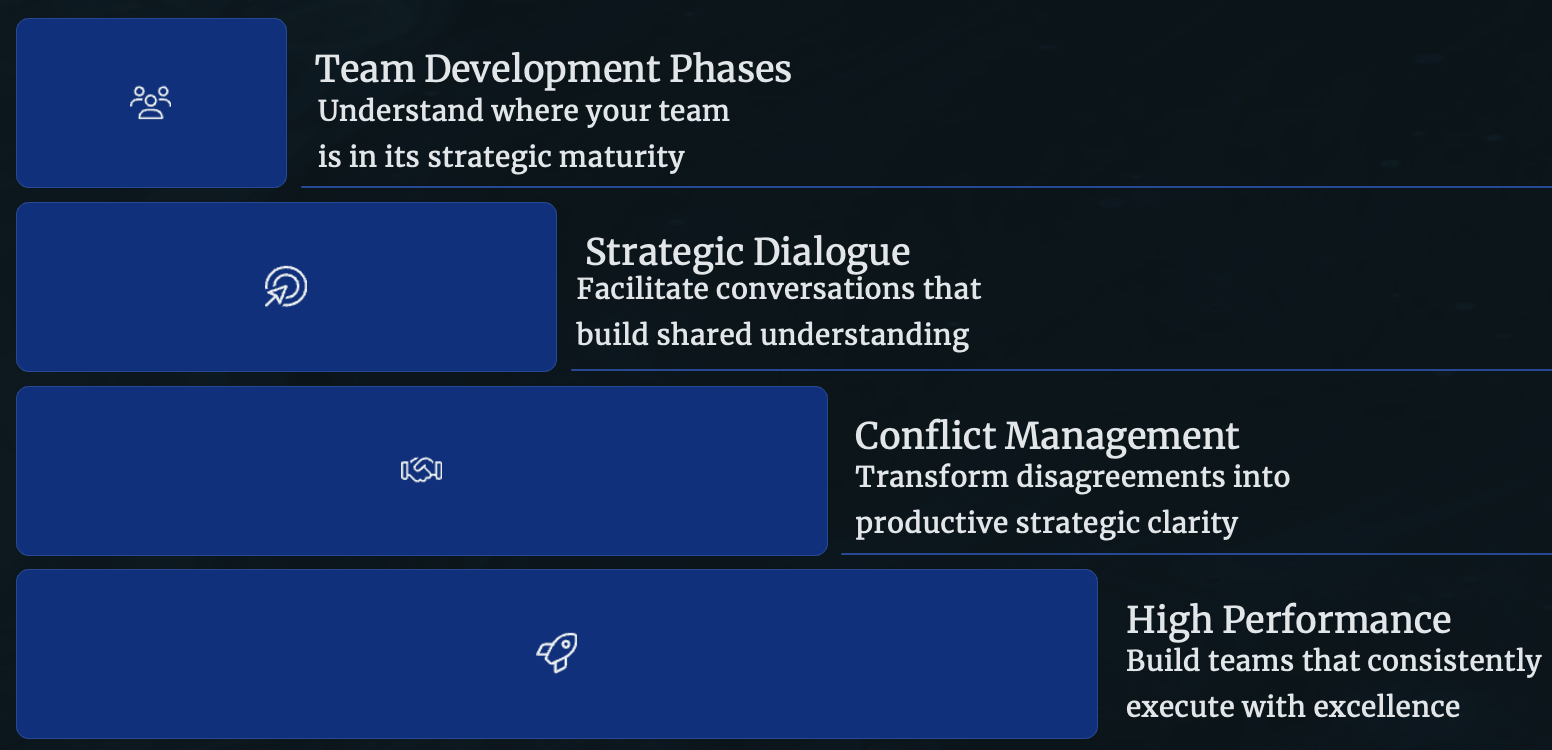 Team Development Phases
Understand where your team is in its strategic maturity

Strategic Dialogue
Facilitate conversations that build shared understanding

Conflict Management
Transform disagreements into productive strategic clarity

High Performance
Build teams that consistently execute with excellence